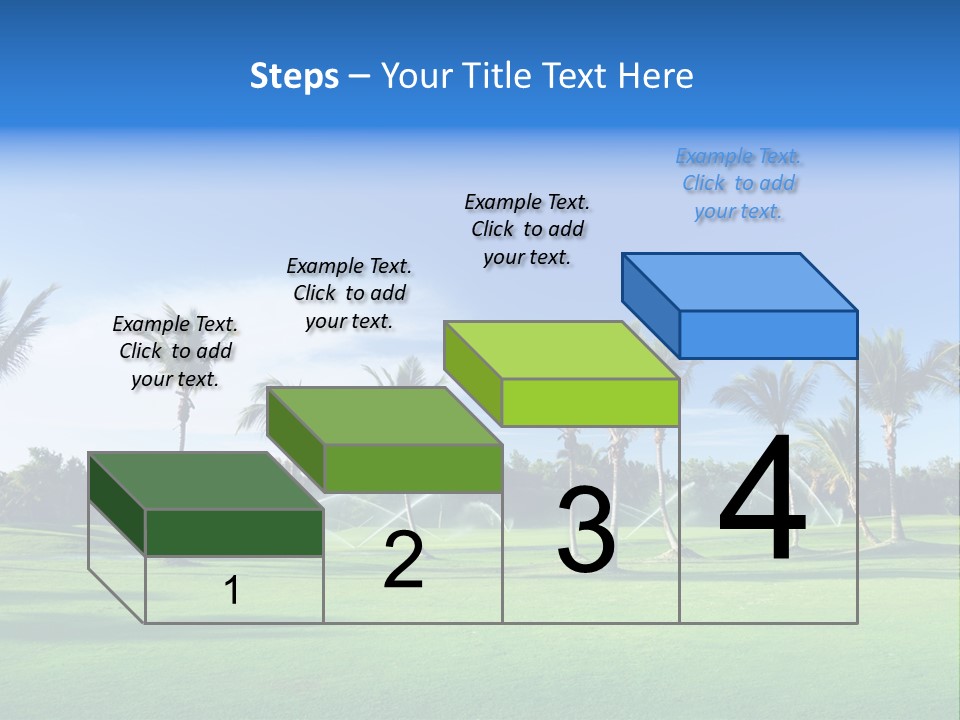 Steps – Your Title Text Here

Example Text. Click to add your text.

Example Text. Click to add your text.

Example Text. Click to add your text.

Example Text. Click to add your text.

1

2

3

4